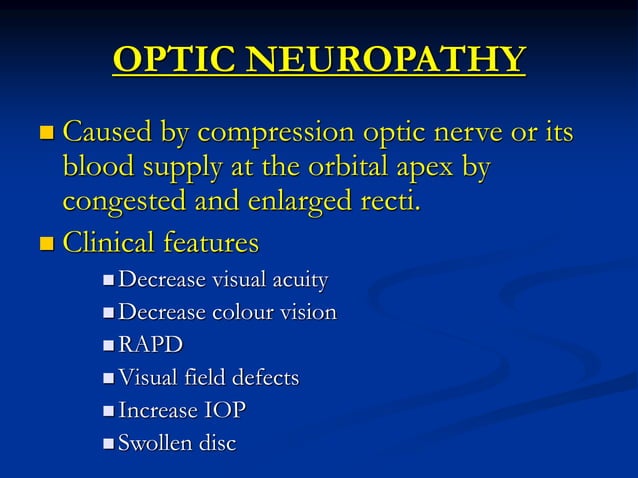 OPTIC NEUROPATHY

- Caused by compression optic nerve or its blood supply at the orbital apex by congested and enlarged recti.
- Clinical features
  - Decrease visual acuity
  - Decrease colour vision
  - RAPD
  - Visual field defects
  - Increase IOP
  - Swollen disc